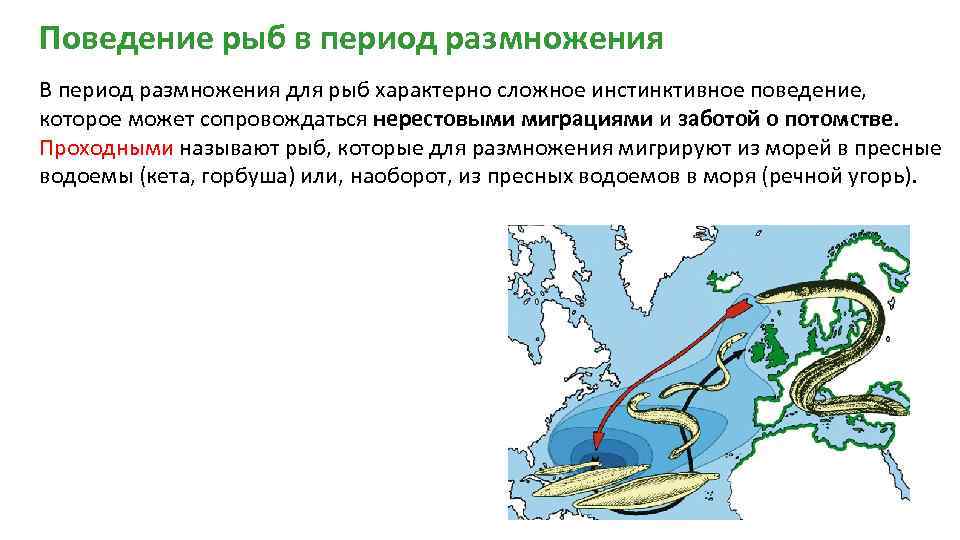 Поведение рыб в период размножения

В период размножения для рыб характерно сложное инстинктивное поведение, которое может сопровождаться нерестовыми миграциями и заботой о потомстве. Проходными называют рыб, которые для размножения мигрируют из морей в пресные водоемы (кета, горбуша) или, наоборот, из пресных водоемов в моря (речной угорь).